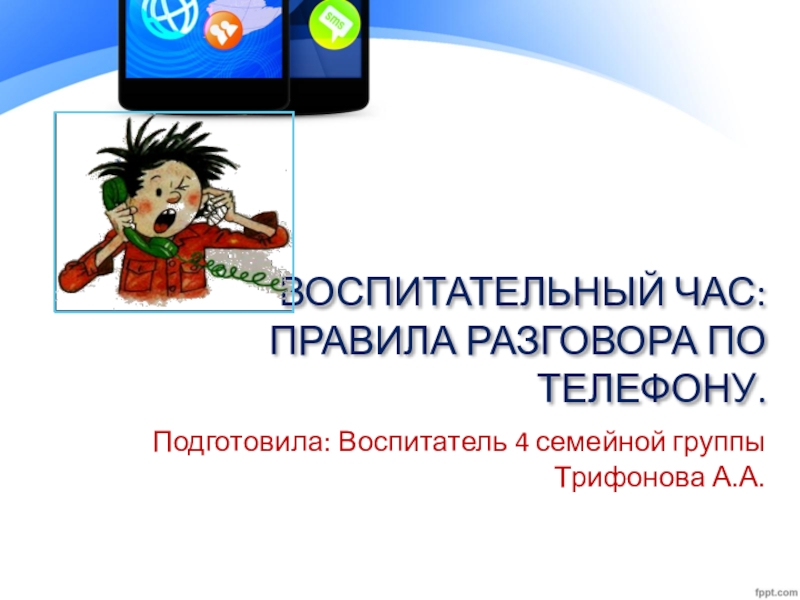 sms

ВОСПИТАТЕЛЬНЫЙ ЧАС: ПРАВИЛА РАЗГОВОРА ПО ТЕЛЕФОНУ.

Подготовила: Воспитатель 4 семейной группы Трифонова А.А.

fppt.com